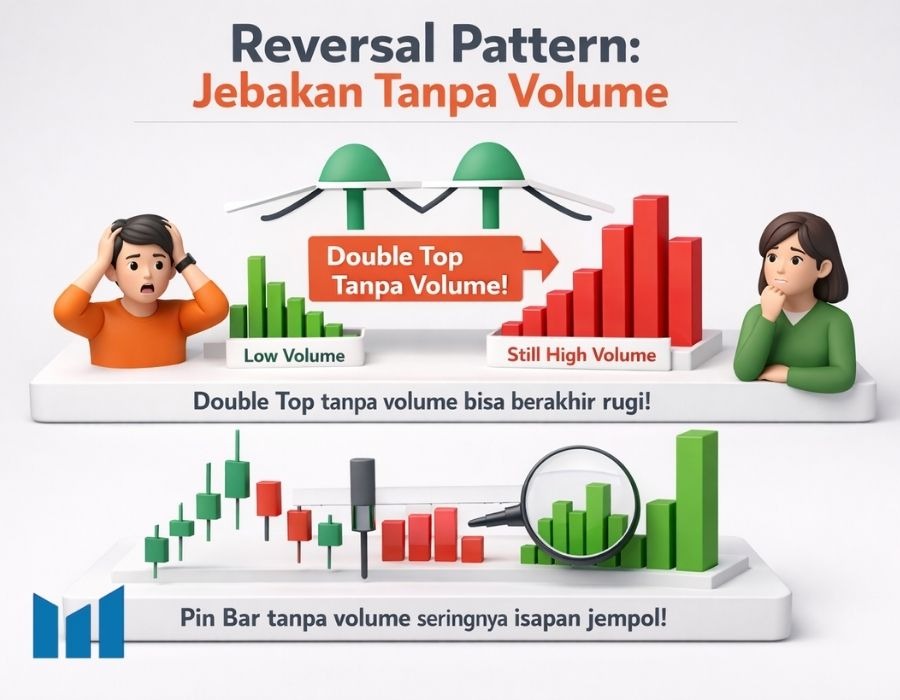 Reversal Pattern:
Jebakan Tanpa Volume

Double Top
Tanpa Volume!

Low Volume

Still High Volume

Double Top tanpa volume bisa berakhir rugi!

Pin Bar tanpa volume seringnya isapan jempol!